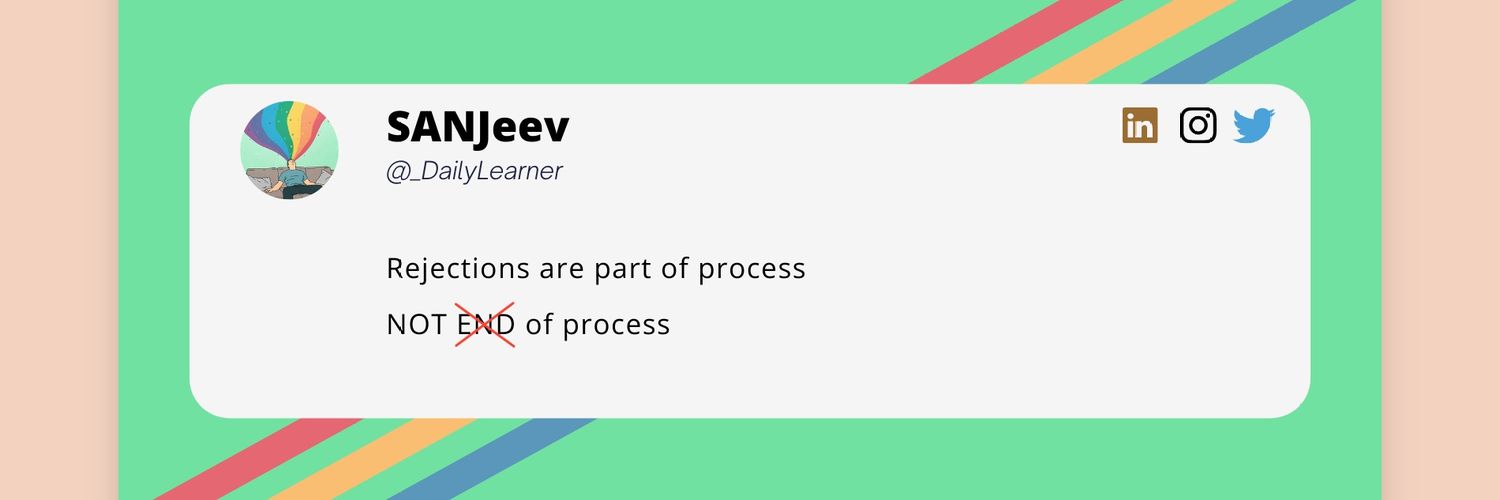 SANJeev
@_DailyLearner

Rejections are part of process
NOT END of process